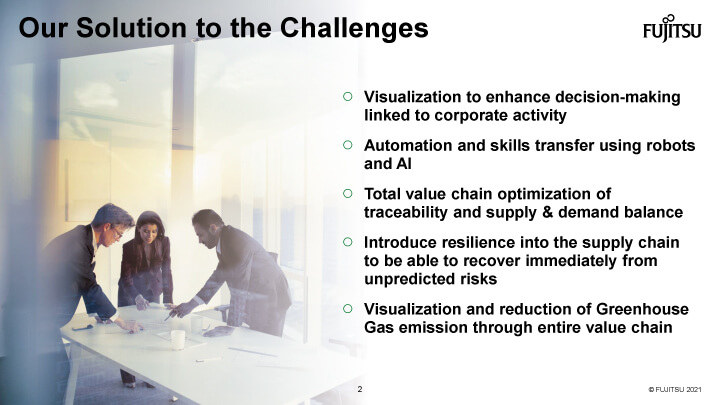 Our Solution to the Challenges

FUJITSU

○ Visualization to enhance decision-making linked to corporate activity

○ Automation and skills transfer using robots and AI

○ Total value chain optimization of traceability and supply & demand balance

○ Introduce resilience into the supply chain to be able to recover immediately from unpredicted risks

○ Visualization and reduction of Greenhouse Gas emission through entire value chain

2

© FUJITSU 2021